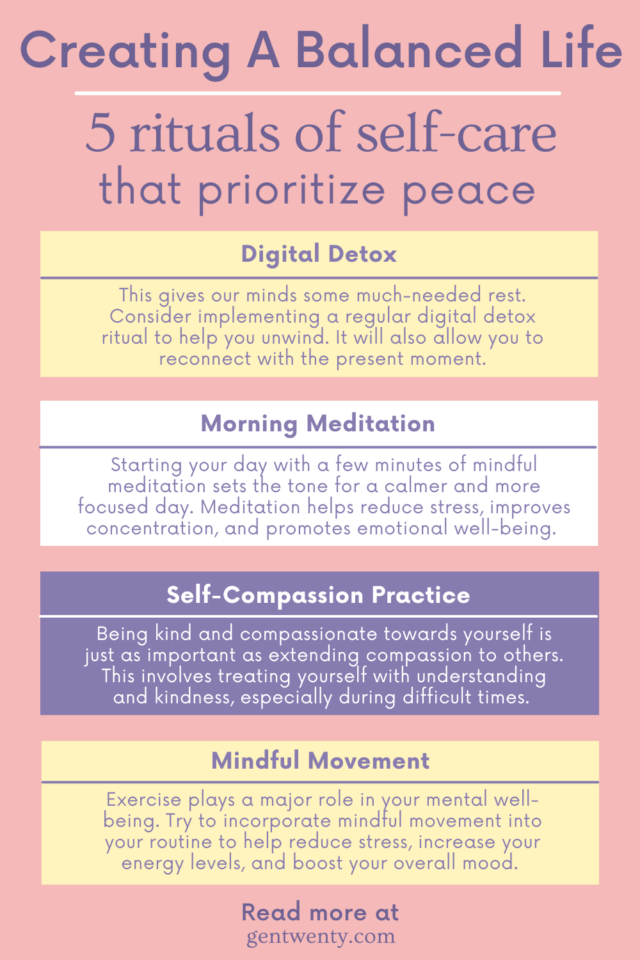 Creating A Balanced Life

5 rituals of self-care that prioritize peace

Digital Detox

This gives our minds some much-needed rest. Consider implementing a regular digital detox ritual to help you unwind. It will also allow you to reconnect with the present moment.

Morning Meditation

Starting your day with a few minutes of mindful meditation sets the tone for a calmer and more focused day. Meditation helps reduce stress, improves concentration, and promotes emotional well-being.

Self-Compassion Practice

Being kind and compassionate towards yourself is just as important as extending compassion to others. This involves treating yourself with understanding and kindness, especially during difficult times.

Mindful Movement

Exercise plays a major role in your mental well-being. Try to incorporate mindful movement into your routine to help reduce stress, increase your energy levels, and boost your overall mood.

Read more at
gentwenty.com